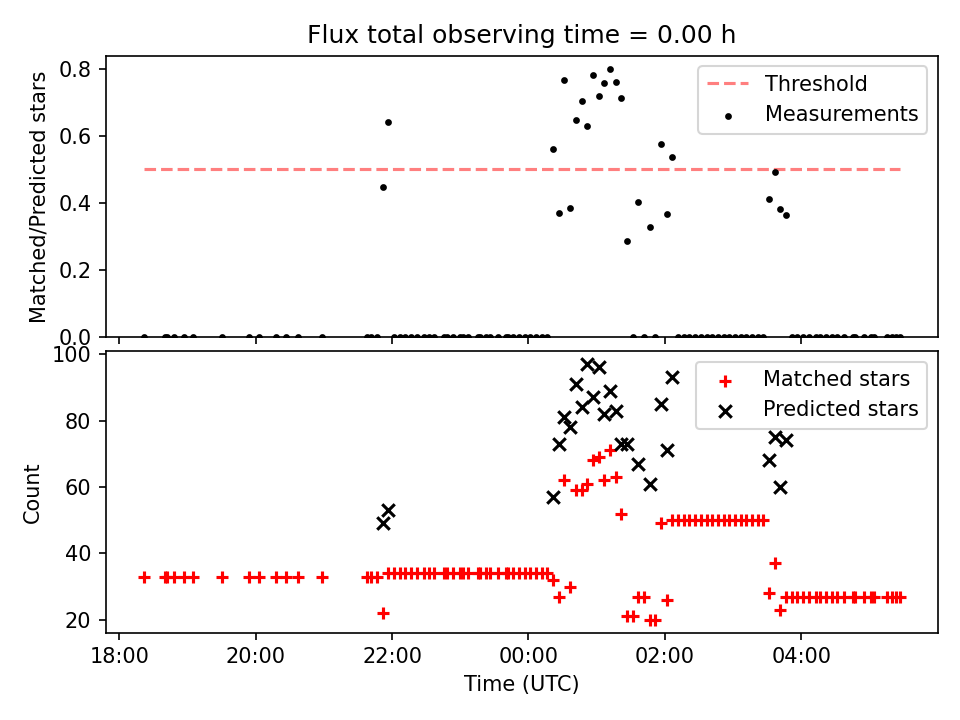 Flux total observing time = 0.00 h

Matched/Predicted stars

0.8
0.6
0.4
0.2
0.0

Threshold
Measurements

Count

100
80
60
40
20

Matched stars
Predicted stars

18:00
20:00
22:00
00:00
02:00
04:00

Time (UTC)